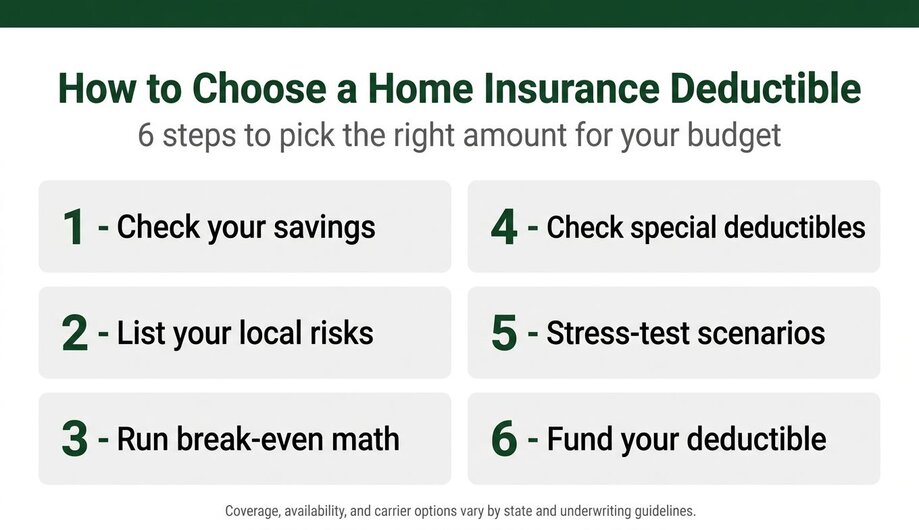 How to Choose a Home Insurance Deductible
6 steps to pick the right amount for your budget

1 - Check your savings

2 - List your local risks

3 - Run break-even math

4 - Check special deductibles

5 - Stress-test scenarios

6 - Fund your deductible

Coverage, availability, and carrier options vary by state and underwriting guidelines.